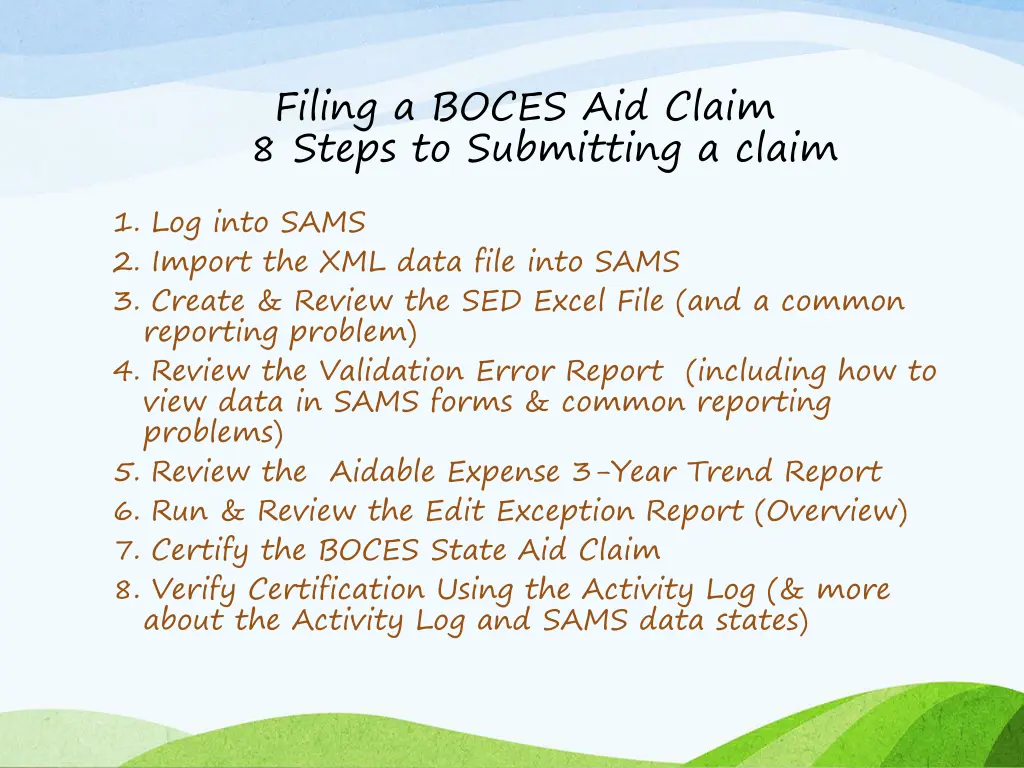 Filing a BOCES Aid Claim
8 Steps to Submitting a claim

1. Log into SAMS
2. Import the XML data file into SAMS
3. Create & Review the SED Excel File (and a common reporting problem)
4. Review the Validation Error Report (including how to view data in SAMS forms & common reporting problems)
5. Review the Aidable Expense 3-Year Trend Report
6. Run & Review the Edit Exception Report (Overview)
7. Certify the BOCES State Aid Claim
8. Verify Certification Using the Activity Log (& more about the Activity Log and SAMS data states)